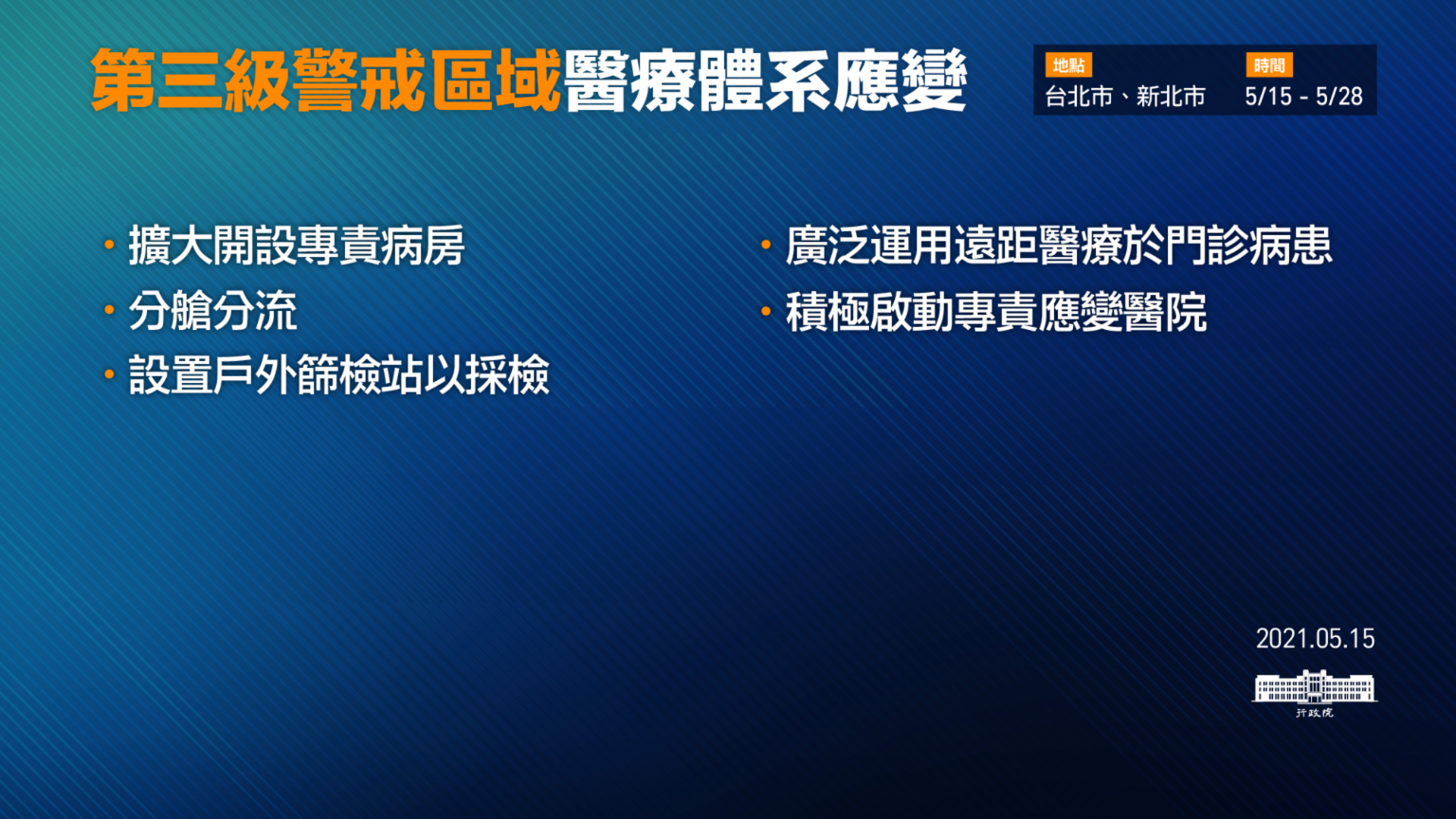 第三級警戒區域醫療體系應變

地點
台北市、新北市

時間
5/15 - 5/28

• 擴大開設專責病房
• 分艙分流
• 設置戶外篩檢站以採檢

• 廣泛運用遠距醫療於門診病患
• 積極啟動專責應變醫院

2021.05.15

行政院